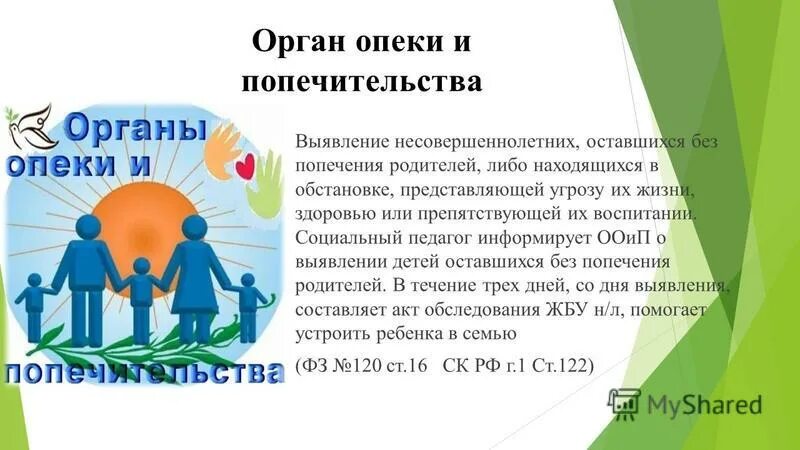 Орган опеки и попечительства

Органы опеки и попечительства

Выявление несовершеннолетних, оставшихся без попечения родителей, либо находящихся в обстановке, представляющей угрозу их жизни, здоровью или препятствующей их воспитании. Социальный педагог информирует ООиП о выявлении детей оставшихся без попечения родителей. В течение трех дней, со дня выявления, составляет акт обследования ЖБУ н/л, помогает устроить ребенка в семью

(ФЗ №120 ст.16 СК РФ г.1 Ст.122)

MyShared